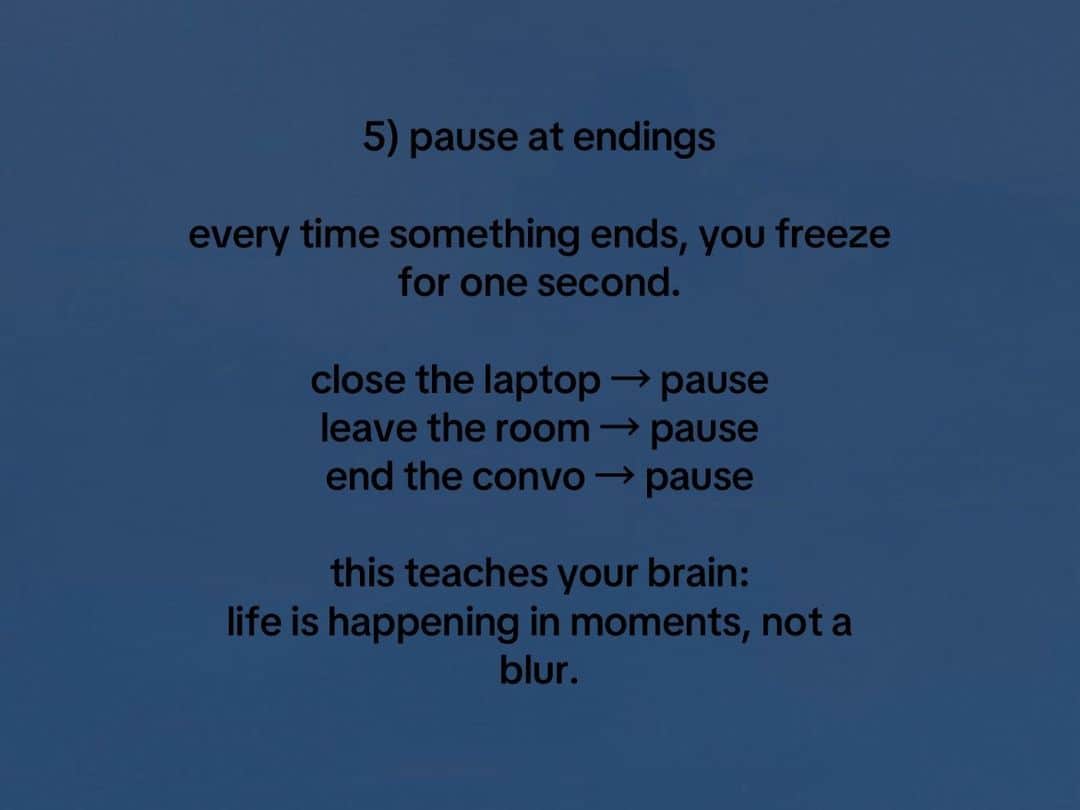 5) pause at endings

every time something ends, you freeze for one second.

close the laptop → pause
leave the room → pause
end the convo → pause

this teaches your brain:
life is happening in moments, not a blur.